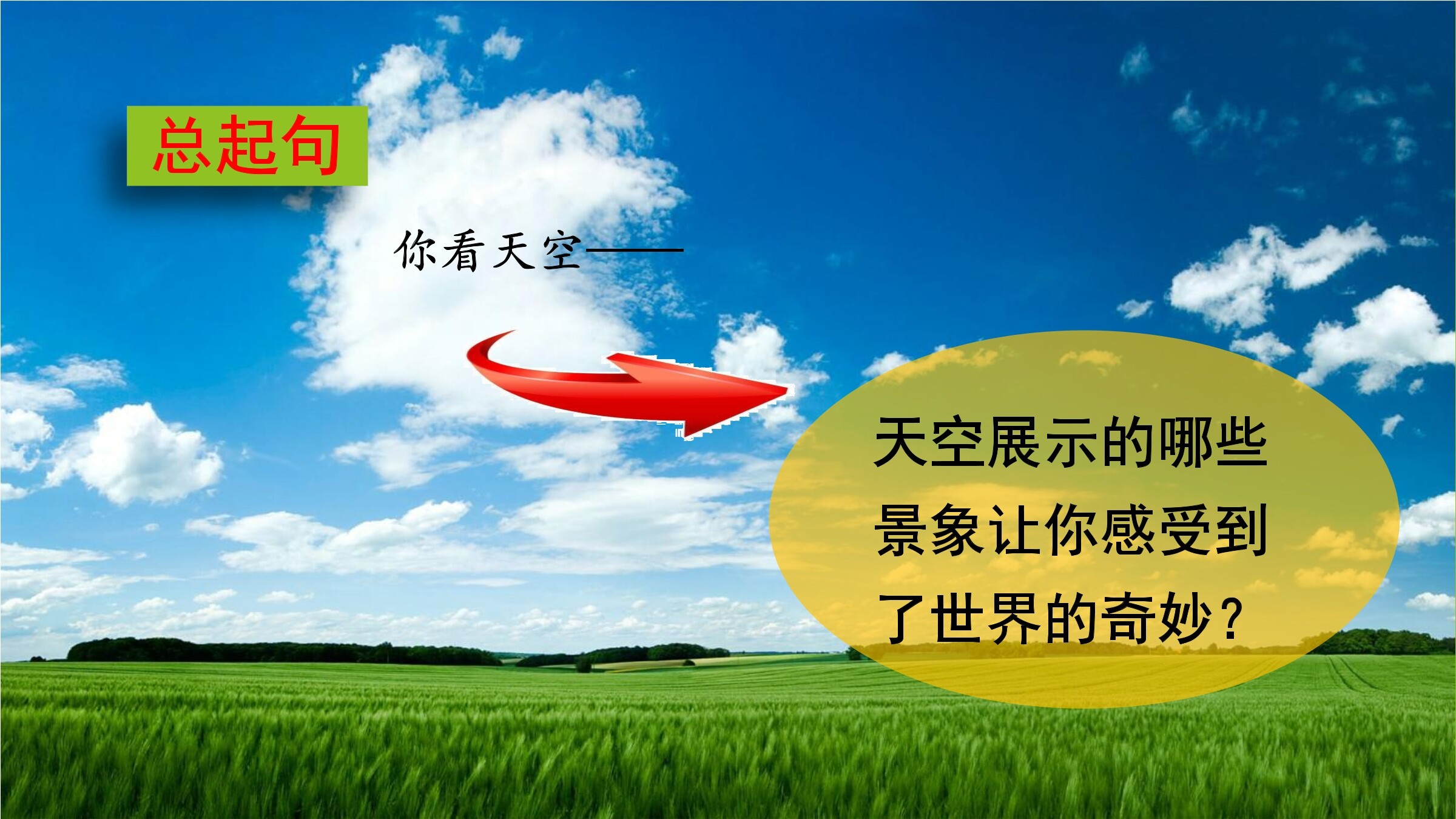 总起句

你看天空——

天空展示的哪些景象让你感受到了世界的奇妙？